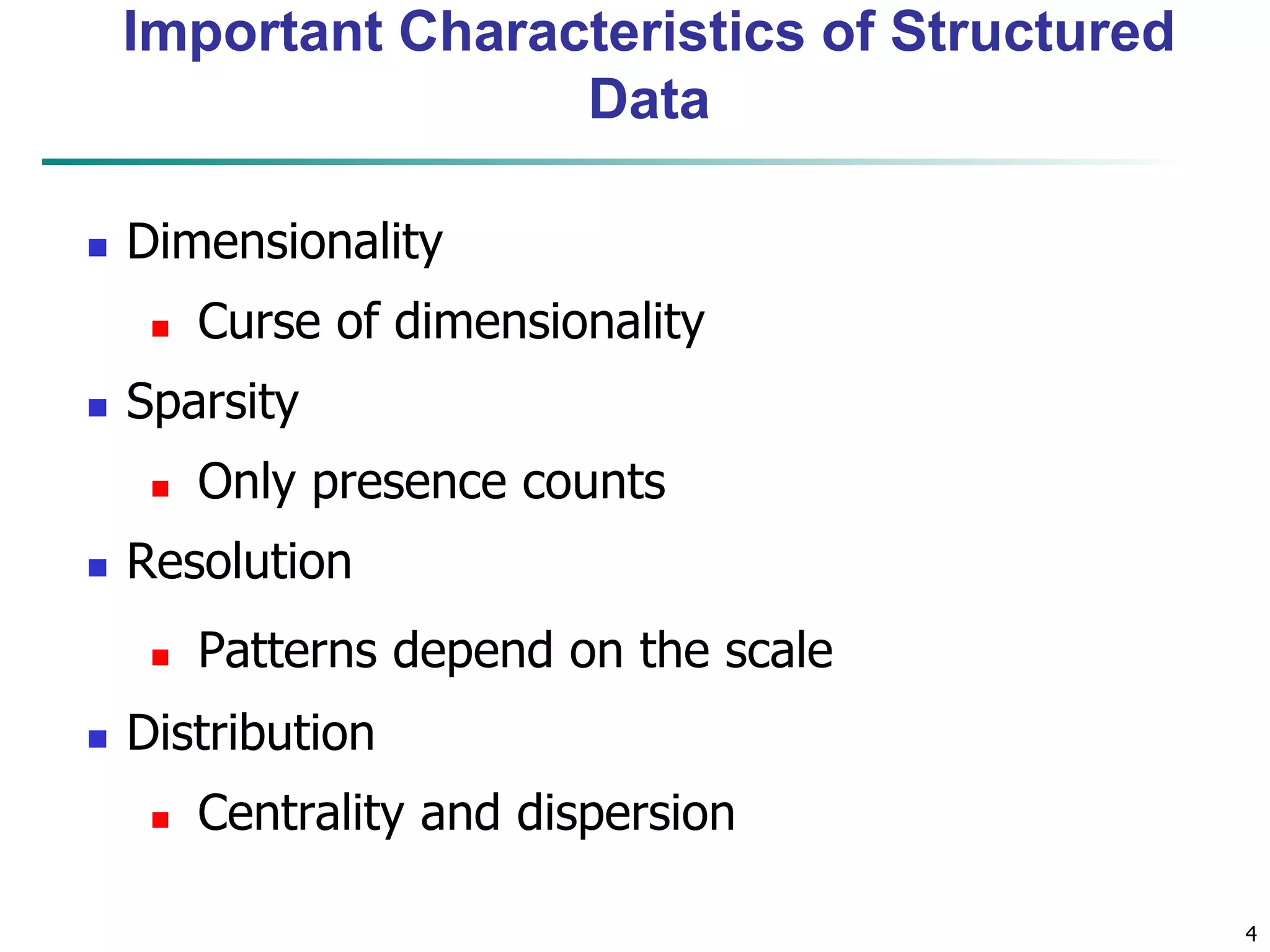 Important Characteristics of Structured Data

- Dimensionality
  - Curse of dimensionality
- Sparsity
  - Only presence counts
- Resolution
  - Patterns depend on the scale
- Distribution
  - Centrality and dispersion

4